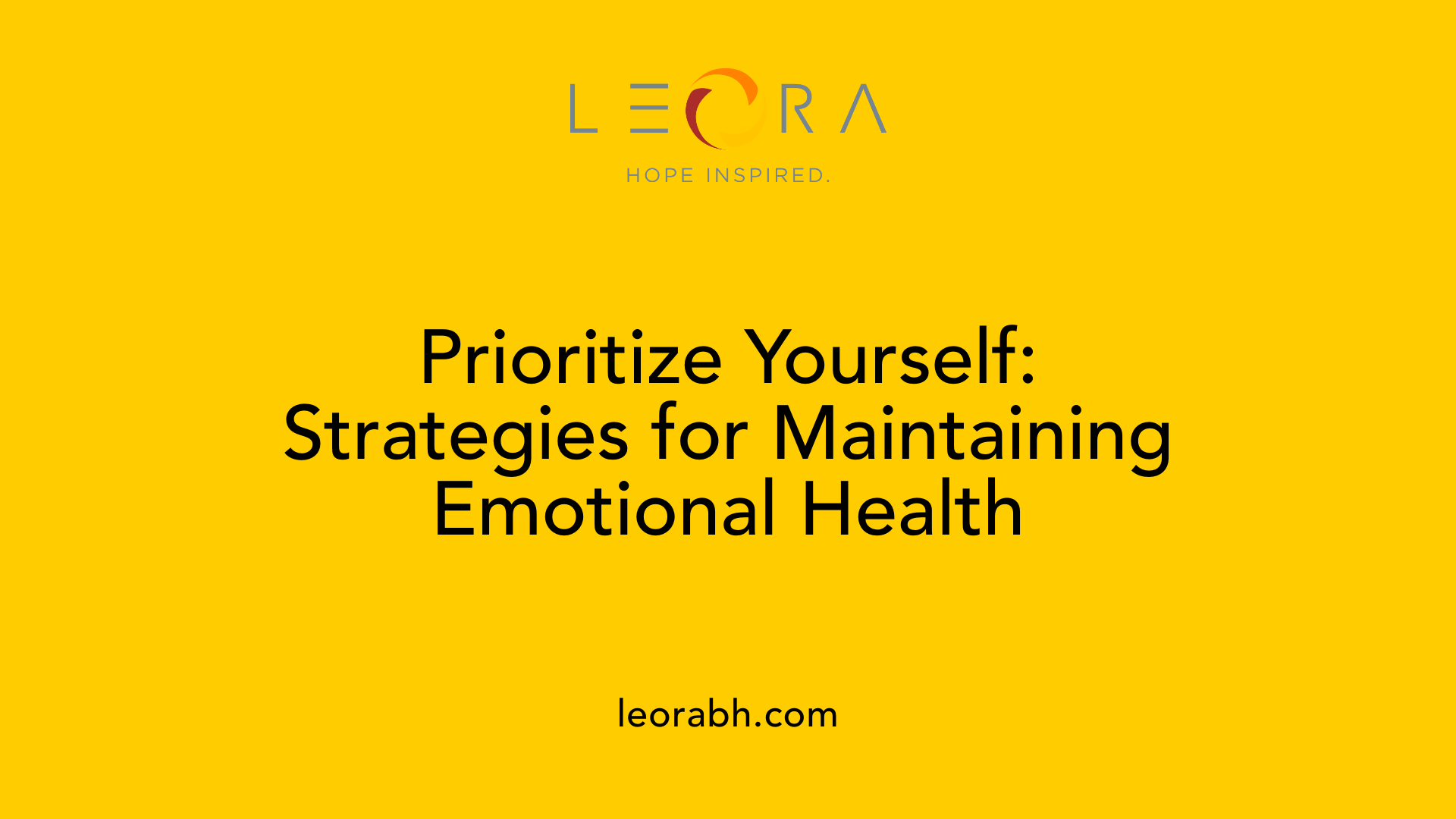 LEORA

HOPE INSPIRED.

Prioritize Yourself: Strategies for Maintaining Emotional Health

leorabh.com